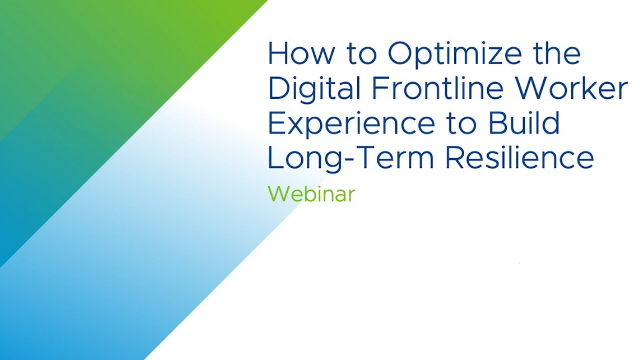 How to Optimize the Digital Frontline Worker Experience to Build Long-Term Resilience

Webinar